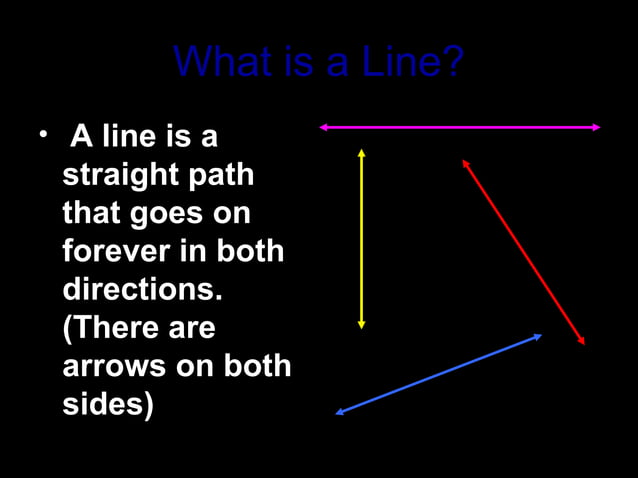 What is a Line?

• A line is a straight path that goes on forever in both directions. (There are arrows on both sides)